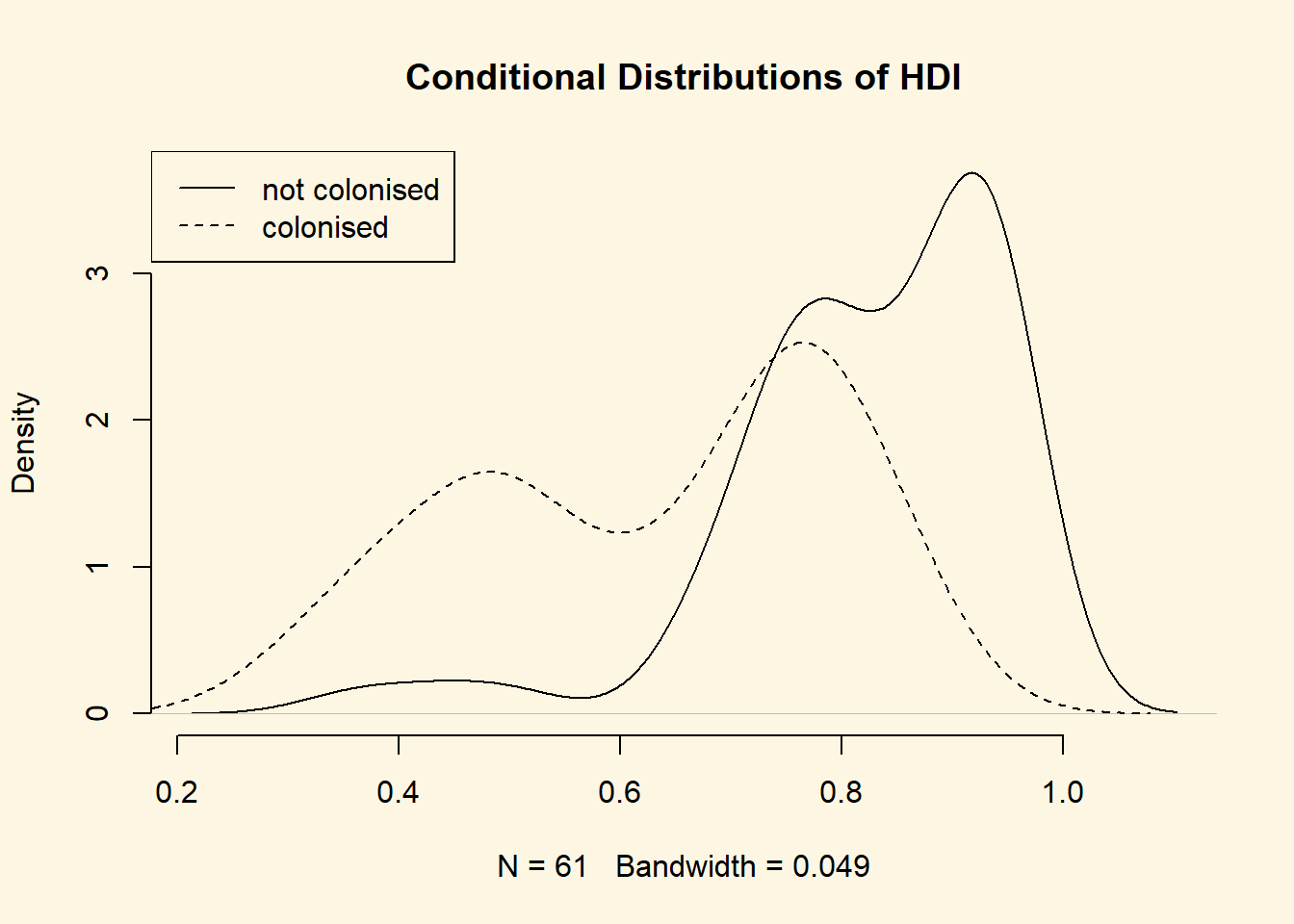 Conditional Distributions of HDI

not colonised
colonised

Density

3
2
1
0

0.2
0.4
0.6
0.8
1.0

N = 61   Bandwidth = 0.049